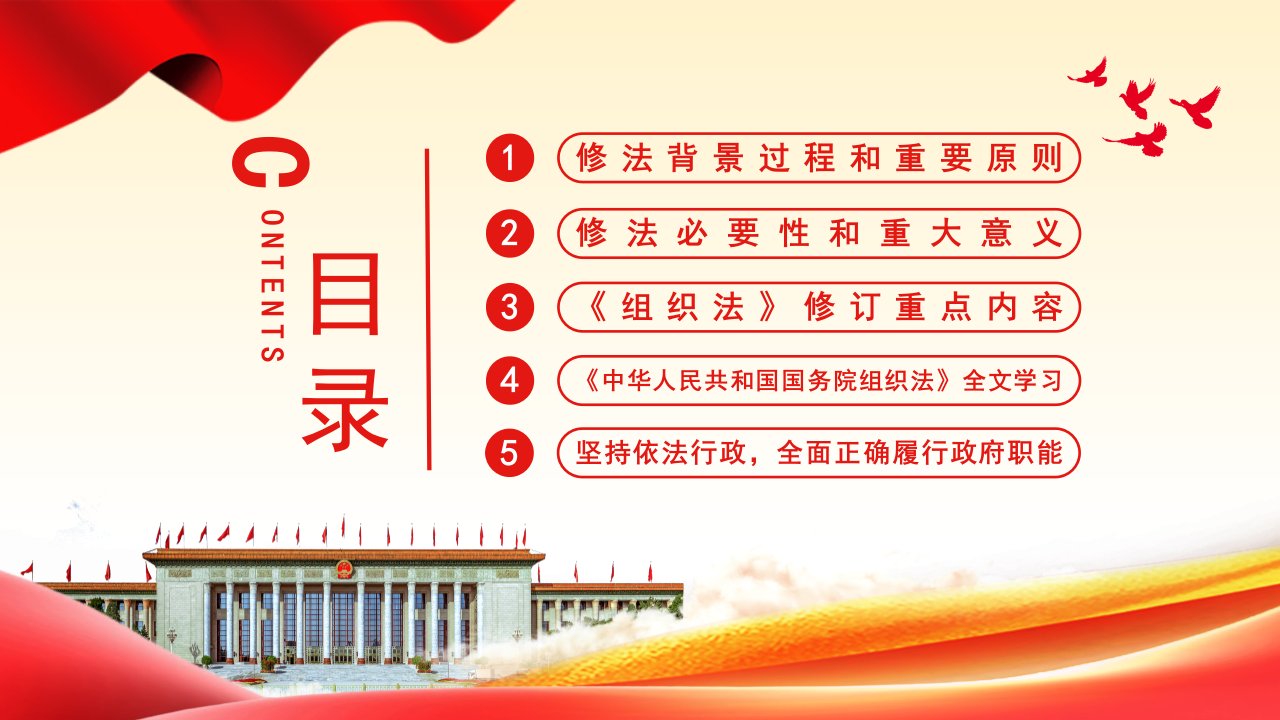 CONTENTS

目录

1 修法背景过程和重要原则

2 修法必要性和重大意义

3 《组织法》修订重点内容

4 《中华人民共和国国务院组织法》全文学习

5 坚持依法行政，全面正确履行政府职能